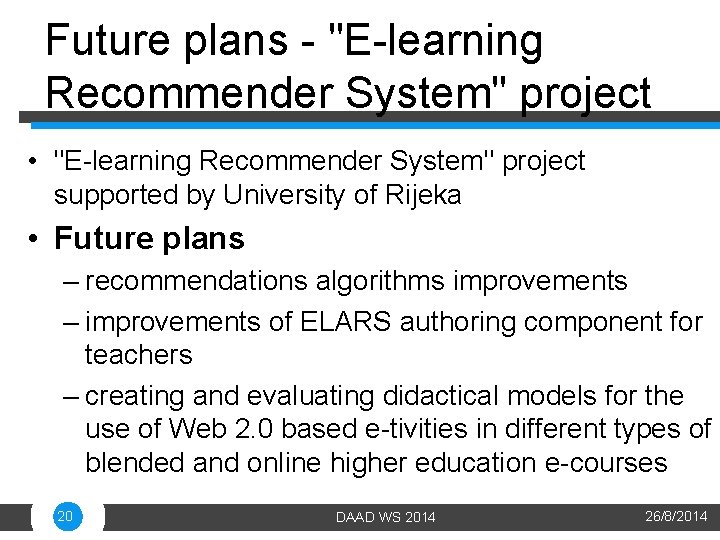 Future plans - "E-learning Recommender System" project

• "E-learning Recommender System" project supported by University of Rijeka

• Future plans
– recommendations algorithms improvements
– improvements of ELARS authoring component for teachers
– creating and evaluating didactical models for the use of Web 2.0 based e-tivities in different types of blended and online higher education e-courses

20
DAAD WS 2014
26/8/2014